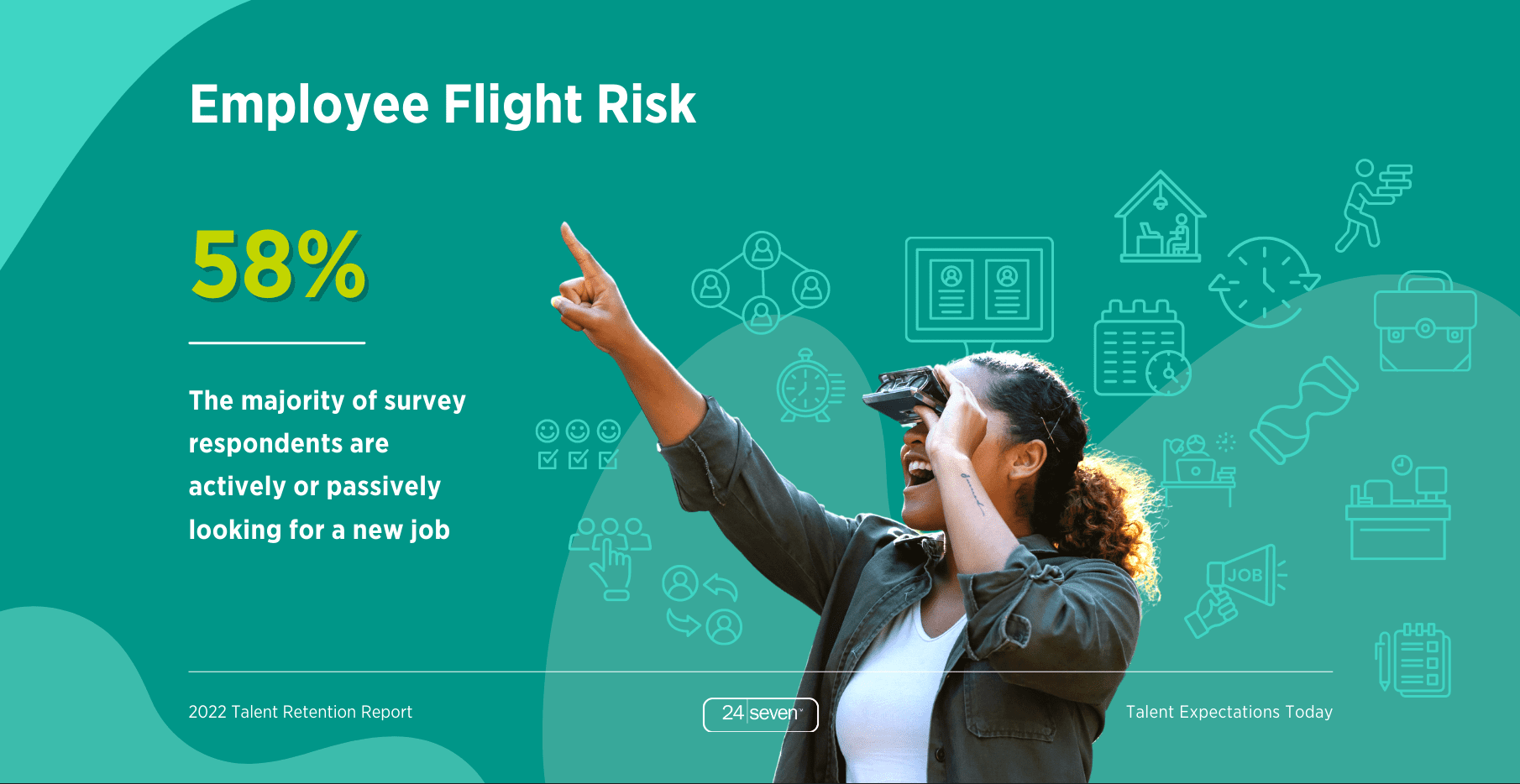 Employee Flight Risk

58%

The majority of survey respondents are actively or passively looking for a new job

JOB

2022 Talent Retention Report

24 seven

Talent Expectations Today